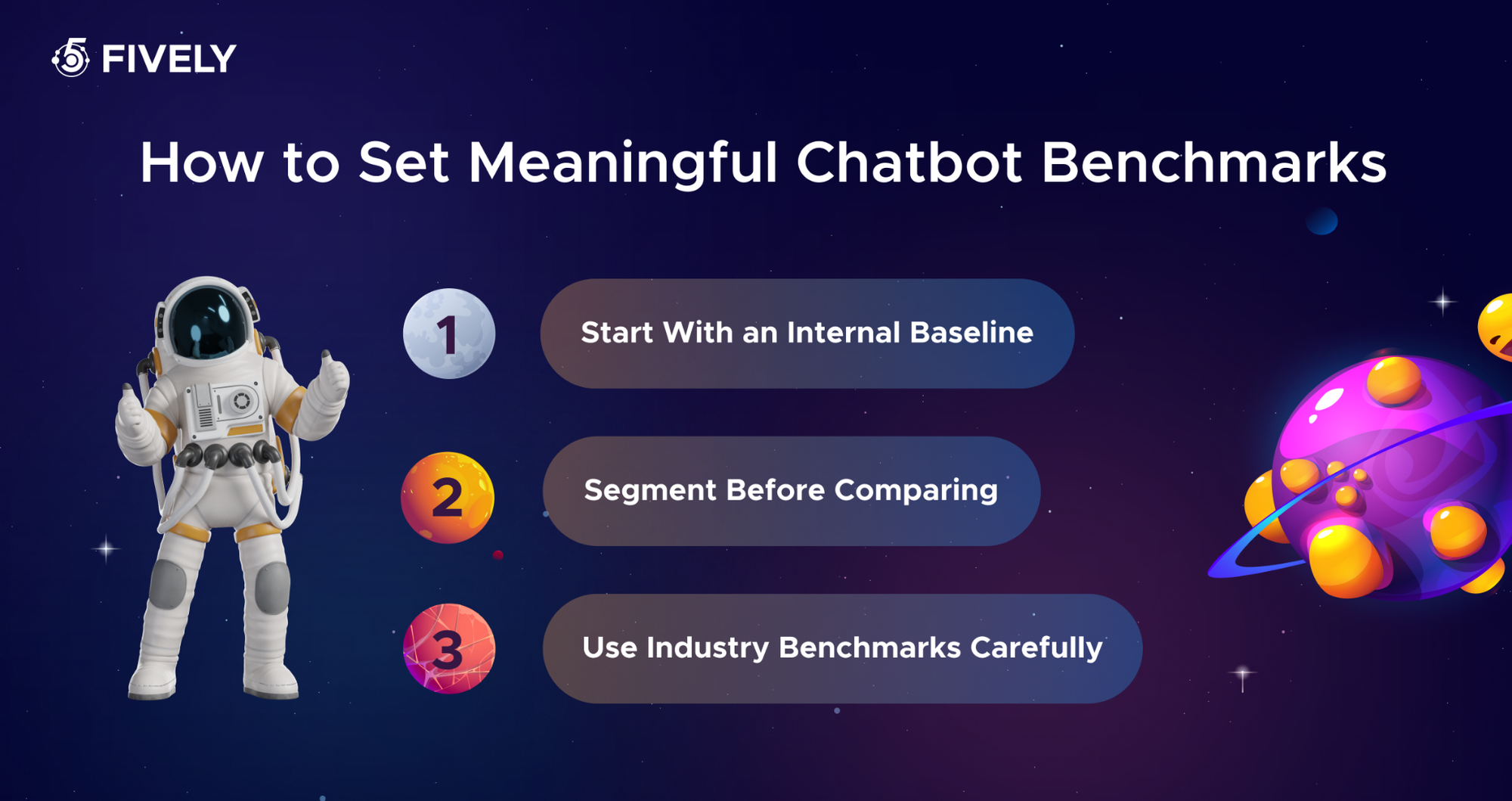 FIVELY

How to Set Meaningful Chatbot Benchmarks

1

Start With an Internal Baseline

2

Segment Before Comparing

3

Use Industry Benchmarks Carefully